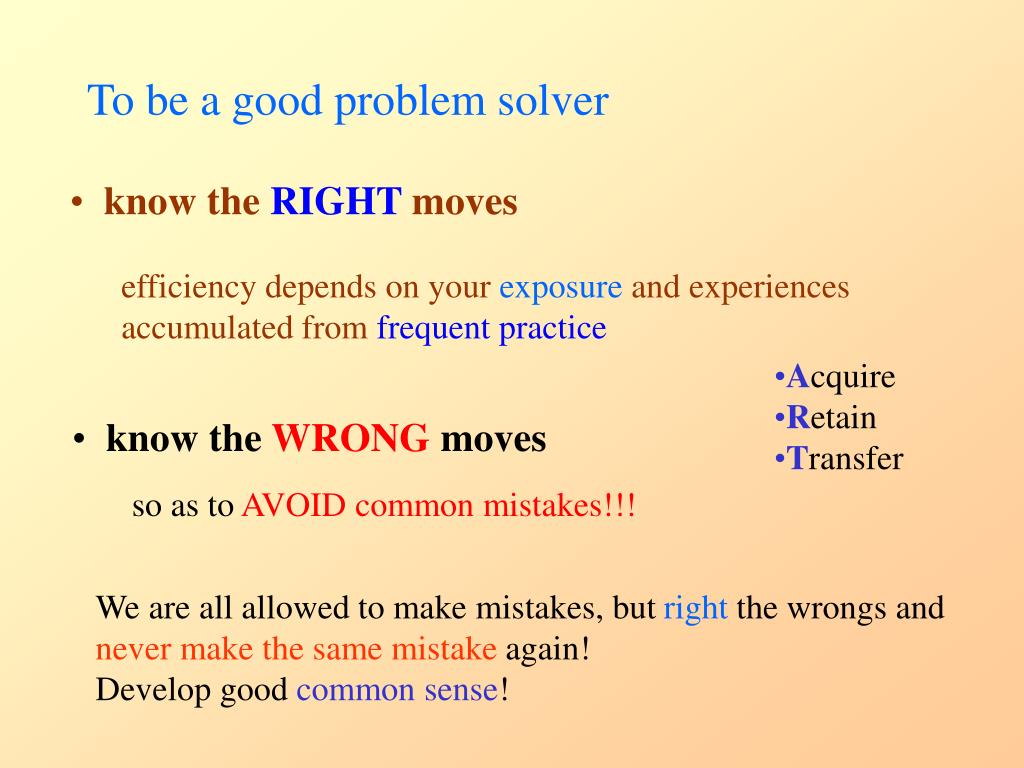 To be a good problem solver

• know the RIGHT moves

efficiency depends on your exposure and experiences accumulated from frequent practice

•Acquire
•Retain
•Transfer

• know the WRONG moves

so as to AVOID common mistakes!!!

We are all allowed to make mistakes, but right the wrongs and never make the same mistake again!
Develop good common sense!